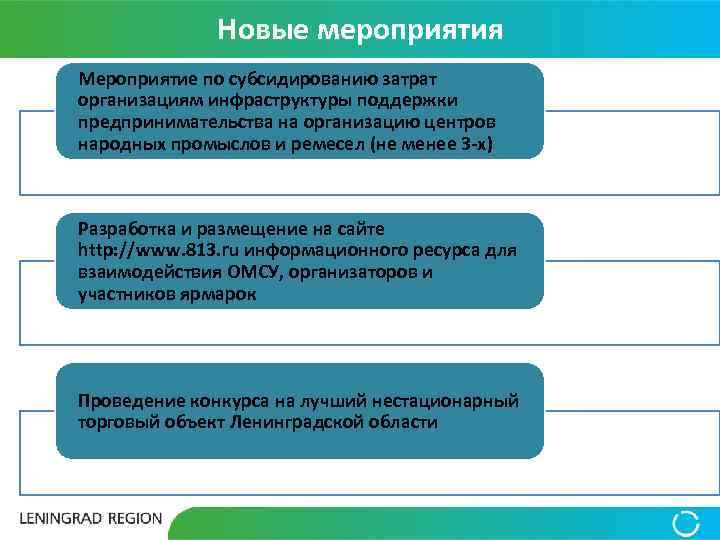 Новые мероприятия

Мероприятие по субсидированию затрат организациям инфраструктуры поддержки предпринимательства на организацию центров народных промыслов и ремесел (не менее 3-х)

Разработка и размещение на сайте http://www.813.ru информационного ресурса для взаимодействия ОМСУ, организаторов и участников ярмарок

Проведение конкурса на лучший нестационарный торговый объект Ленинградской области

LENINGRAD REGION